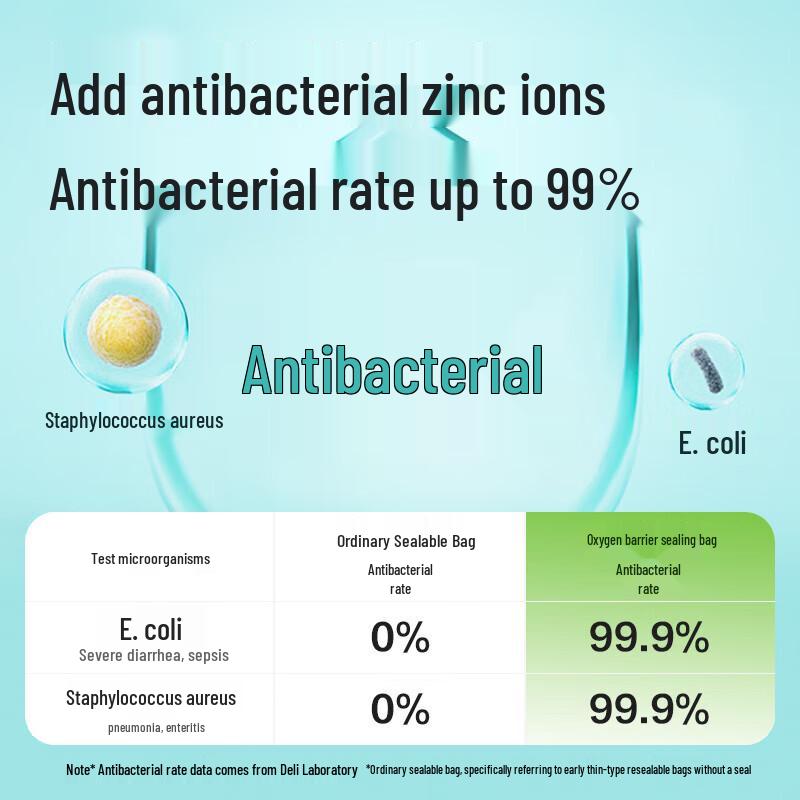 Add antibacterial zinc ions

Antibacterial rate up to 99%

Antibacterial

Staphylococcus aureus

E. coli

| Test microorganisms | Ordinary Sealable Bag Antibacterial rate | Oxygen barrier sealing bag Antibacterial rate |
|---|---|---|
| E. coli Severe diarrhea, sepsis | 0% | 99.9% |
| Staphylococcus aureus pneumonia, enteritis | 0% | 99.9% |

Note* Antibacterial rate data comes from Deli Laboratory *Ordinary sealable bag, specifically referring to early thin-type resealable bags without a seal